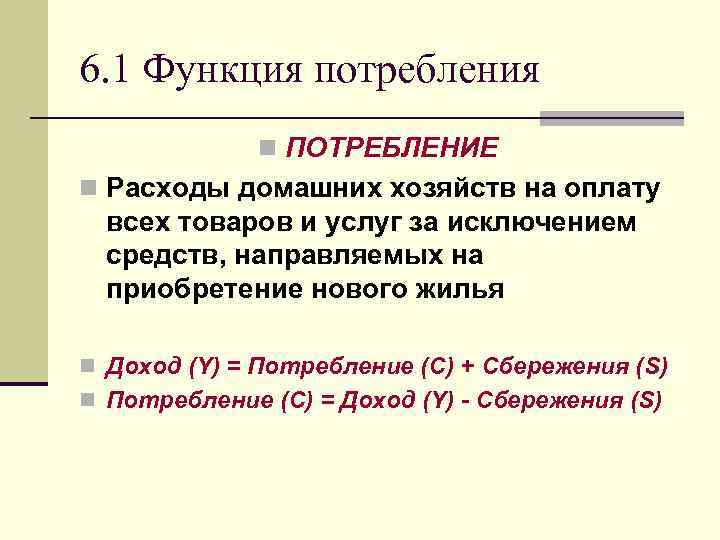 6.1 Функция потребления

ПОТРЕБЛЕНИЕ

Расходы домашних хозяйств на оплату всех товаров и услуг за исключением средств, направляемых на приобретение нового жилья

Доход (Y) = Потребление (C) + Сбережения (S)

Потребление (C) = Доход (Y) - Сбережения (S)